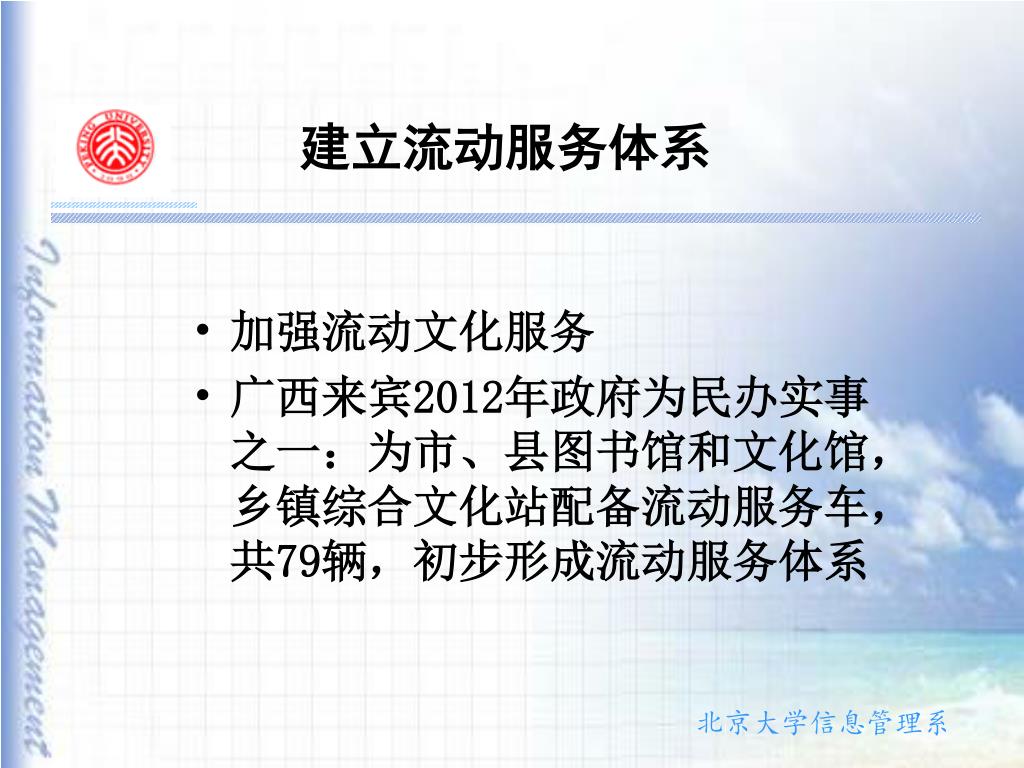 PEKING UNIVERSITY 1898

建立流动服务体系

Information Management

• 加强流动文化服务
• 广西来宾2012年政府为民办实事之一：为市、县图书馆和文化馆，乡镇综合文化站配备流动服务车，共79辆，初步形成流动服务体系

北京大学信息管理系